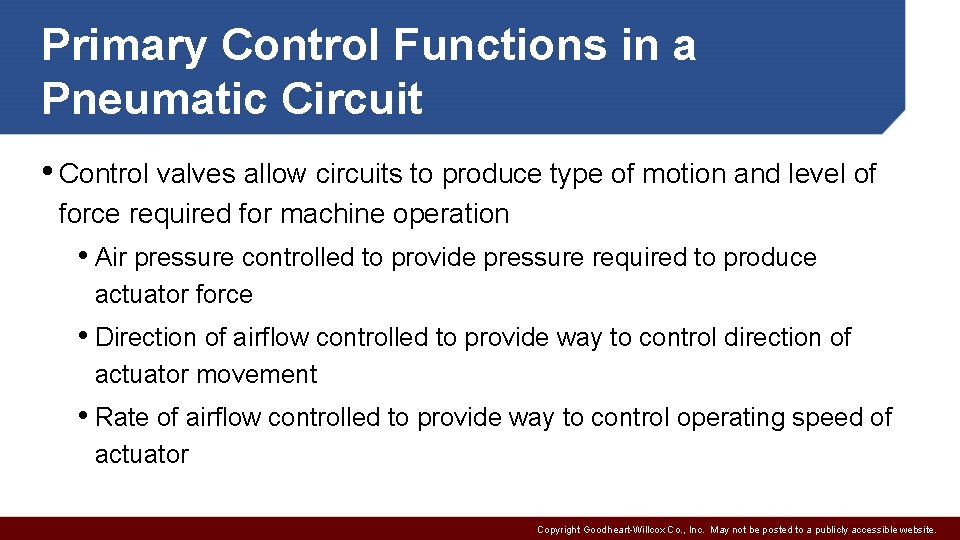 Primary Control Functions in a Pneumatic Circuit

• Control valves allow circuits to produce type of motion and level of force required for machine operation

• Air pressure controlled to provide pressure required to produce actuator force

• Direction of airflow controlled to provide way to control direction of actuator movement

• Rate of airflow controlled to provide way to control operating speed of actuator

Copyright Goodheart-Willcox Co., Inc. May not be posted to a publicly accessible website.